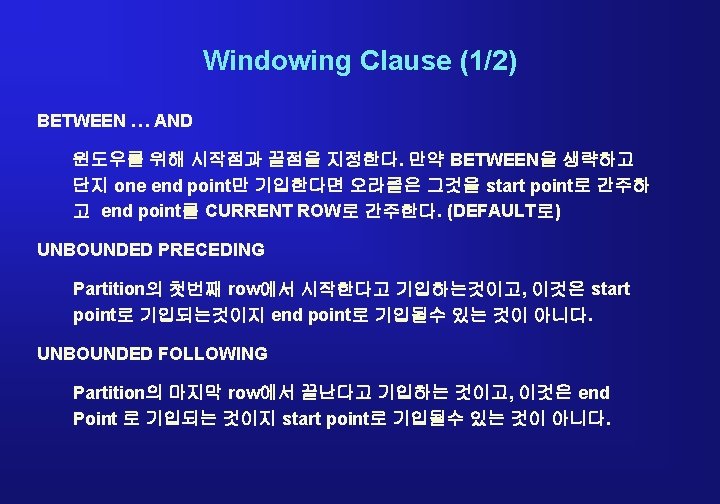 Windowing Clause (1/2)

BETWEEN … AND

윈도우를 위해 시작점과 끝점을 지정한다. 만약 BETWEEN을 생략하고 단지 one end point만 기입한다면 오라클은 그것을 start point로 간주하고 end point를 CURRENT ROW로 간주한다. (DEFAULT로)

UNBOUNDED PRECEDING

Partition의 첫번째 row에서 시작한다고 기입하는것이고, 이것은 start point로 기입되는것이지 end point로 기입될수 있는 것이 아니다.

UNBOUNDED FOLLOWING

Partition의 마지막 row에서 끝난다고 기입하는 것이고, 이것은 end Point 로 기입되는 것이지 start point로 기입될수 있는 것이 아니다.